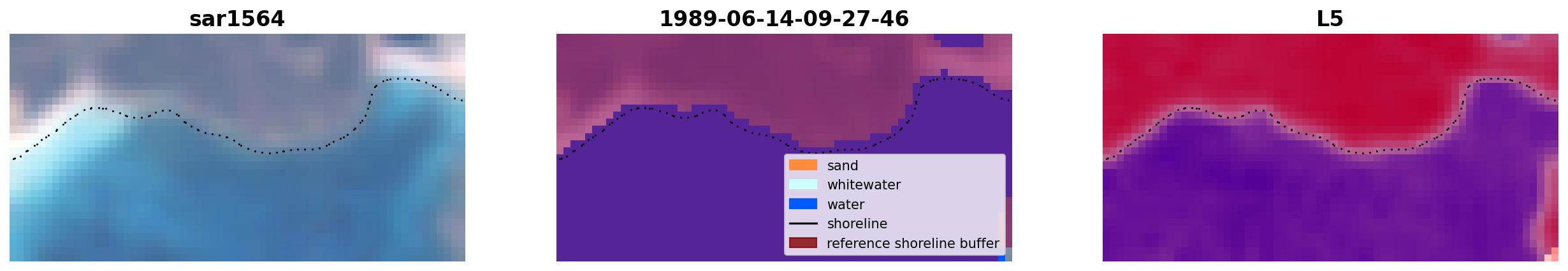 sar1564

1989-06-14-09-27-46

sand
whitewater
water
shoreline
reference shoreline buffer

L5